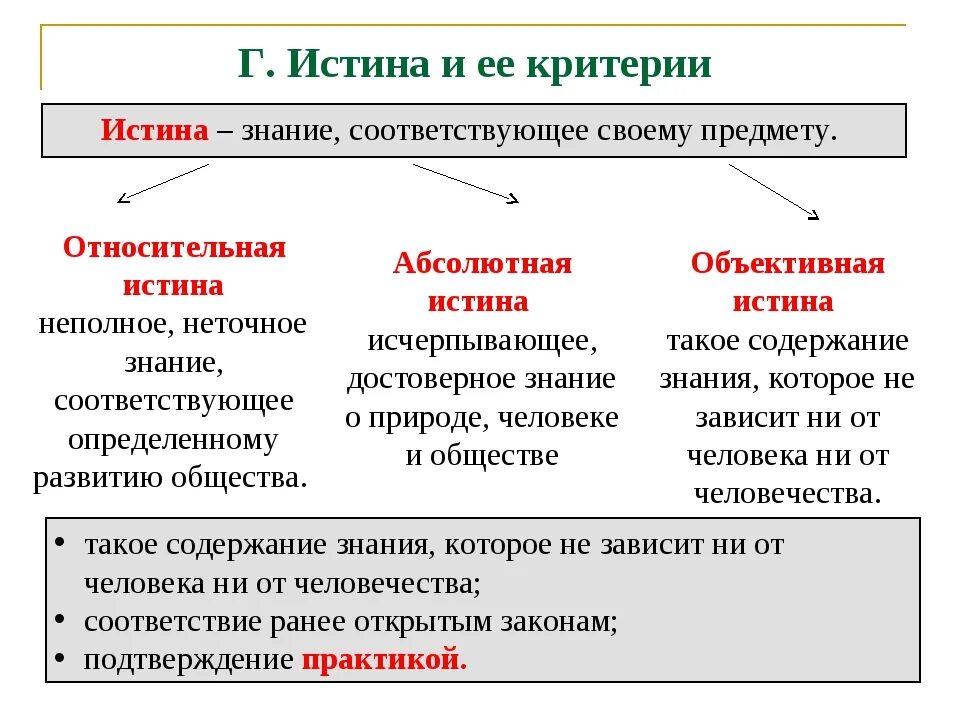 Г. Истина и ее критерии

Истина – знание, соответствующее своему предмету.

Относительная истина
неполное, неточное знание, соответствующее определенному развитию общества.

Абсолютная истина
исчерпывающее, достоверное знание о природе, человеке и обществе

Объективная истина
такое содержание знания, которое не зависит ни от человека ни от человечества.

• такое содержание знания, которое не зависит ни от человека ни от человечества;
• соответствие ранее открытым законам;
• подтверждение практикой.